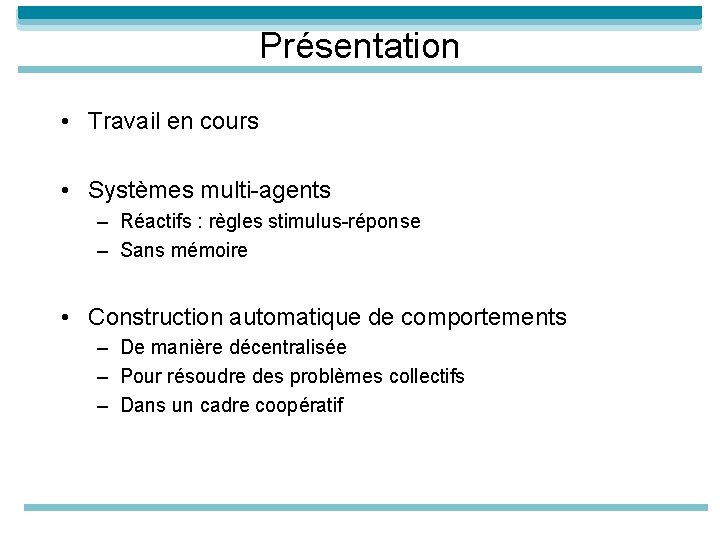 Présentation

• Travail en cours

• Systèmes multi-agents
– Réactifs : règles stimulus-réponse
– Sans mémoire

• Construction automatique de comportements
– De manière décentralisée
– Pour résoudre des problèmes collectifs
– Dans un cadre coopératif